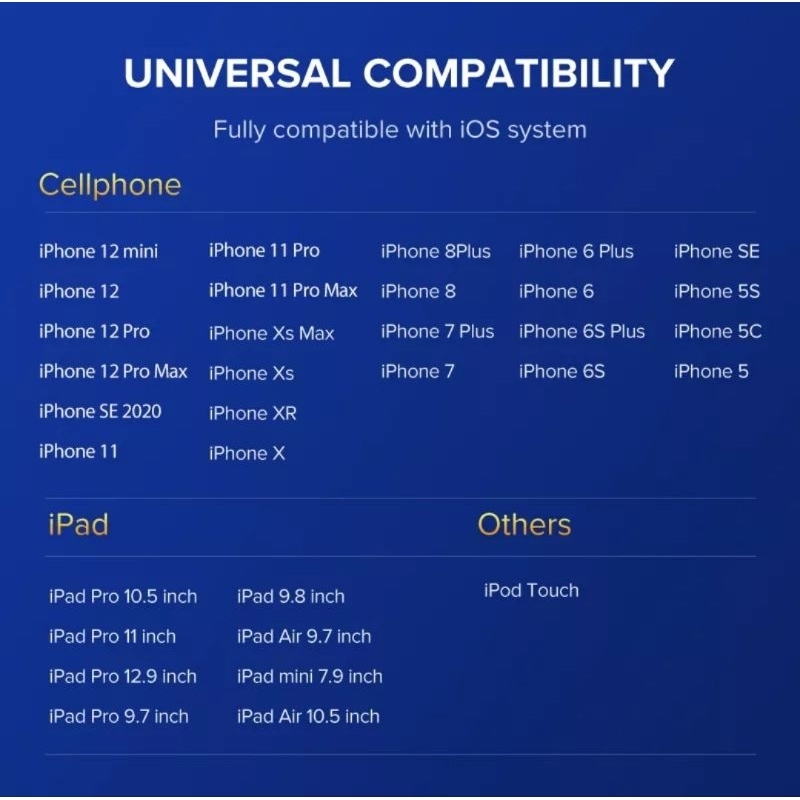 UNIVERSAL COMPATIBILITY

Fully compatible with iOS system

Cellphone

iPhone 12 mini
iPhone 12
iPhone 12 Pro
iPhone 12 Pro Max
iPhone SE 2020
iPhone 11

iPhone 11 Pro
iPhone 11 Pro Max
iPhone Xs Max
iPhone Xs
iPhone XR
iPhone X

iPhone 8Plus
iPhone 8
iPhone 7 Plus
iPhone 7

iPhone 6 Plus
iPhone 6
iPhone 6S Plus
iPhone 6S

iPhone SE
iPhone 5S
iPhone 5C
iPhone 5

iPad

iPad Pro 10.5 inch
iPad Pro 11 inch
iPad Pro 12.9 inch
iPad Pro 9.7 inch

iPad 9.8 inch
iPad Air 9.7 inch
iPad mini 7.9 inch
iPad Air 10.5 inch

Others

iPod Touch